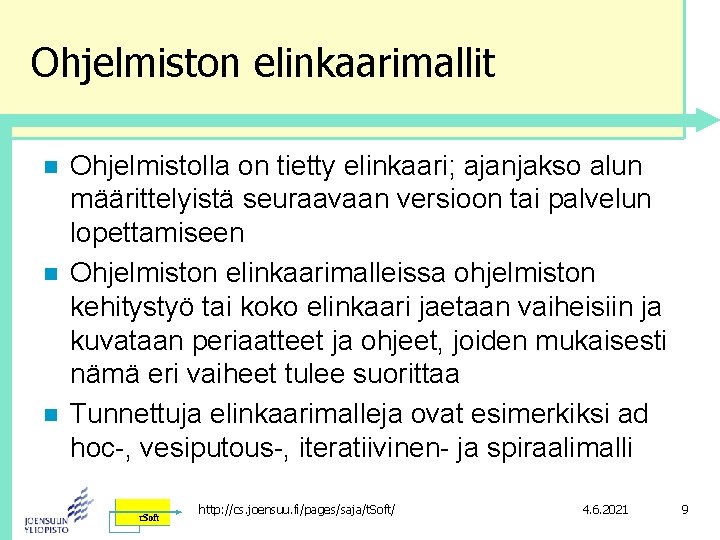 Ohjelmiston elinkaarimallit

Ohjelmistolla on tietty elinkaari; ajanjakso alun määrittelyistä seuraavaan versioon tai palvelun lopettamiseen

Ohjelmiston elinkaarimalleissa ohjelmiston kehitystyö tai koko elinkaari jaetaan vaiheisiin ja kuvataan periaatteet ja ohjeet, joiden mukaisesti nämä eri vaiheet tulee suorittaa

Tunnettuja elinkaarimalleja ovat esimerkiksi ad hoc-, vesiputous-, iteratiivinen- ja spiraalimalli

JOENSUUN YLIOPISTO

tSoft

http://cs.joensuu.fi/pages/saja/tSoft/

4.6.2021

9